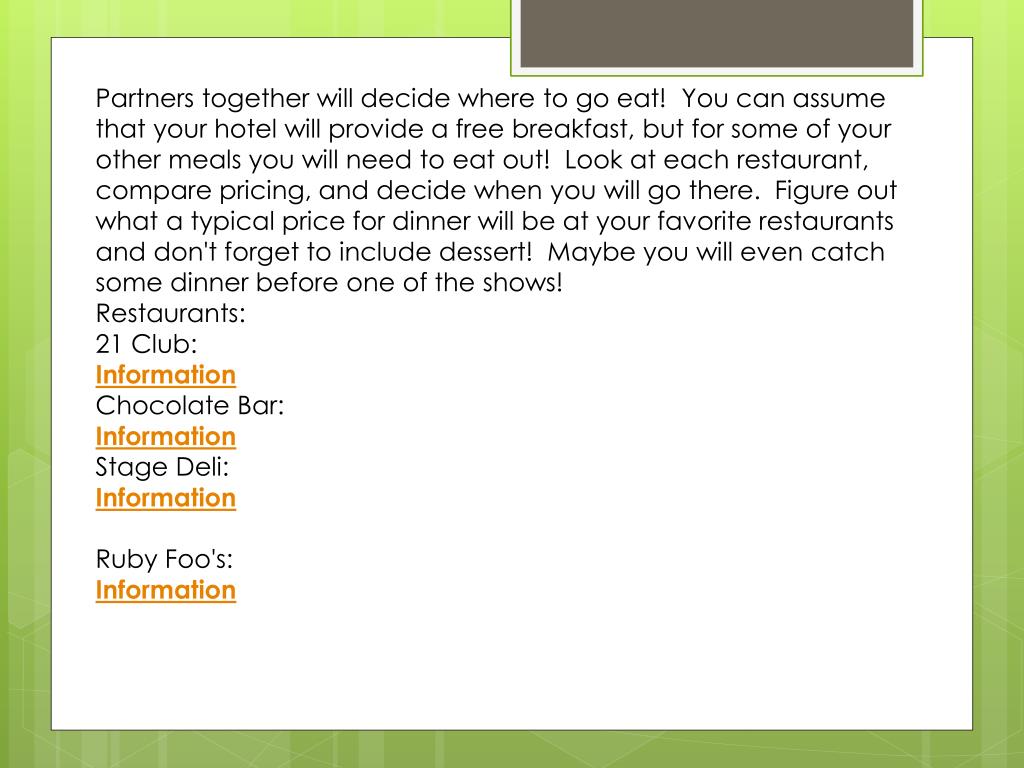 Partners together will decide where to go eat!  You can assume that your hotel will provide a free breakfast, but for some of your other meals you will need to eat out!  Look at each restaurant, compare pricing, and decide when you will go there.  Figure out what a typical price for dinner will be at your favorite restaurants and don't forget to include dessert!  Maybe you will even catch some dinner before one of the shows!
Restaurants:
21 Club:
Information
Chocolate Bar:
Information
Stage Deli:
Information

Ruby Foo's:
Information